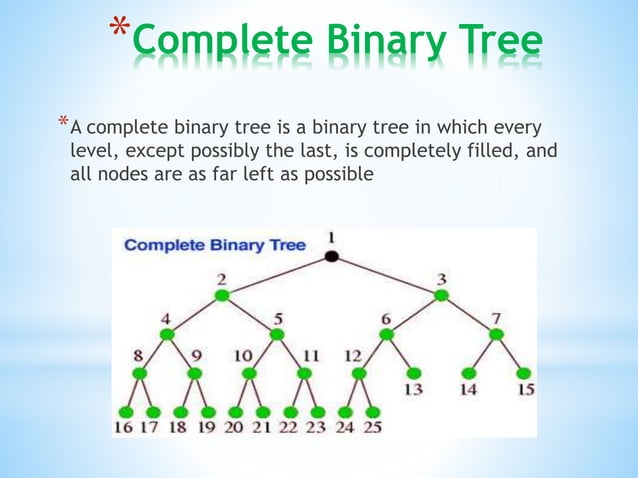 *Complete Binary Tree

*A complete binary tree is a binary tree in which every level, except possibly the last, is completely filled, and all nodes are as far left as possible

Complete Binary Tree

1
2 3
4 5 6 7
8 9 10 11 12 13 14 15
16 17 18 19 20 21 22 23 24 25